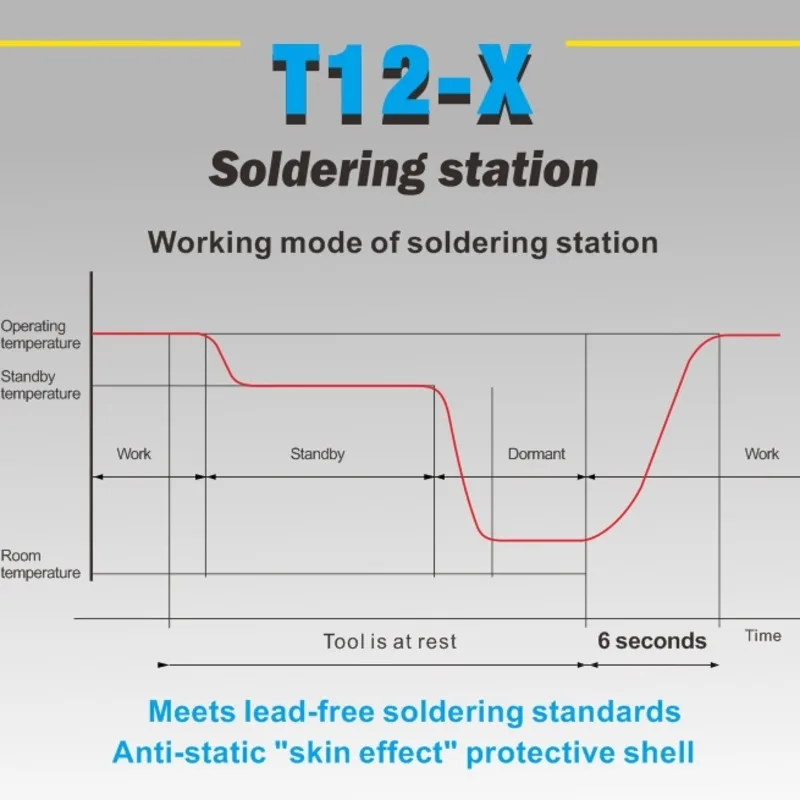 T12-X
Soldering station

Working mode of soldering station

Operating temperature
Standby temperature
Room temperature

Work
Standby
Dormant
Work

Tool is at rest
6 seconds
Time

Meets lead-free soldering standards
Anti-static "skin effect" protective shell